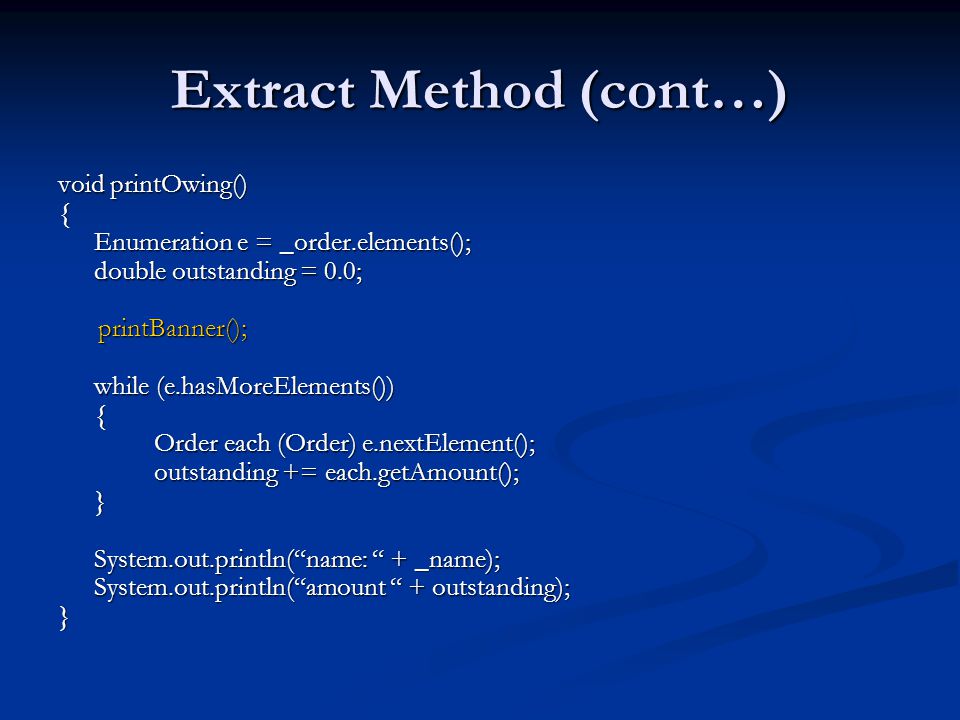 Extract Method (cont…)

void printOwing()
{
Enumeration e = _order.elements();
double outstanding = 0.0;

printBanner();

while (e.hasMoreElements())
{
Order each (Order) e.nextElement();
outstanding += each.getAmount();
}

System.out.println(“name: “ + _name);
System.out.println(“amount “ + outstanding);
}